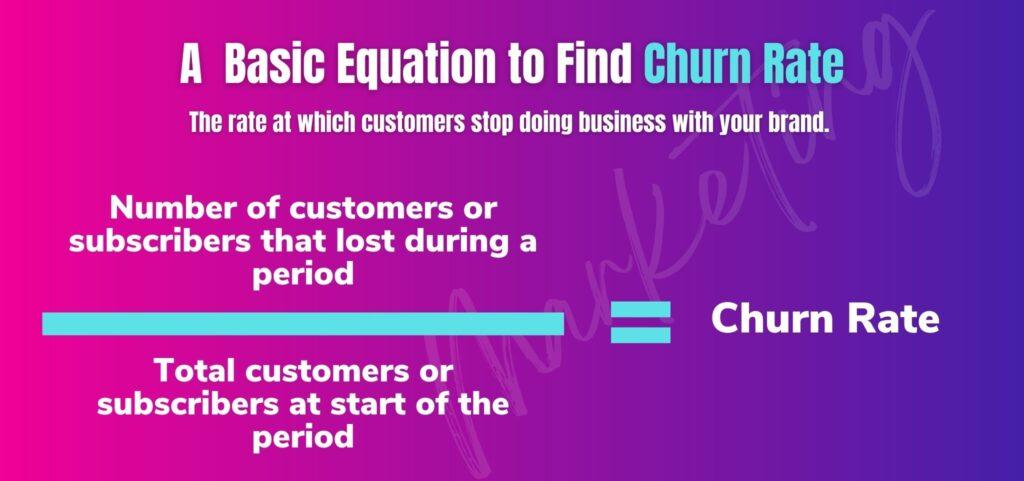 A Basic Equation to Find Churn Rate

The rate at which customers stop doing business with your brand.

$\frac{\text{Number of customers or subscribers that lost during a period}}{\text{Total customers or subscribers at start of the period}} = \text{Churn Rate}$

Marketing